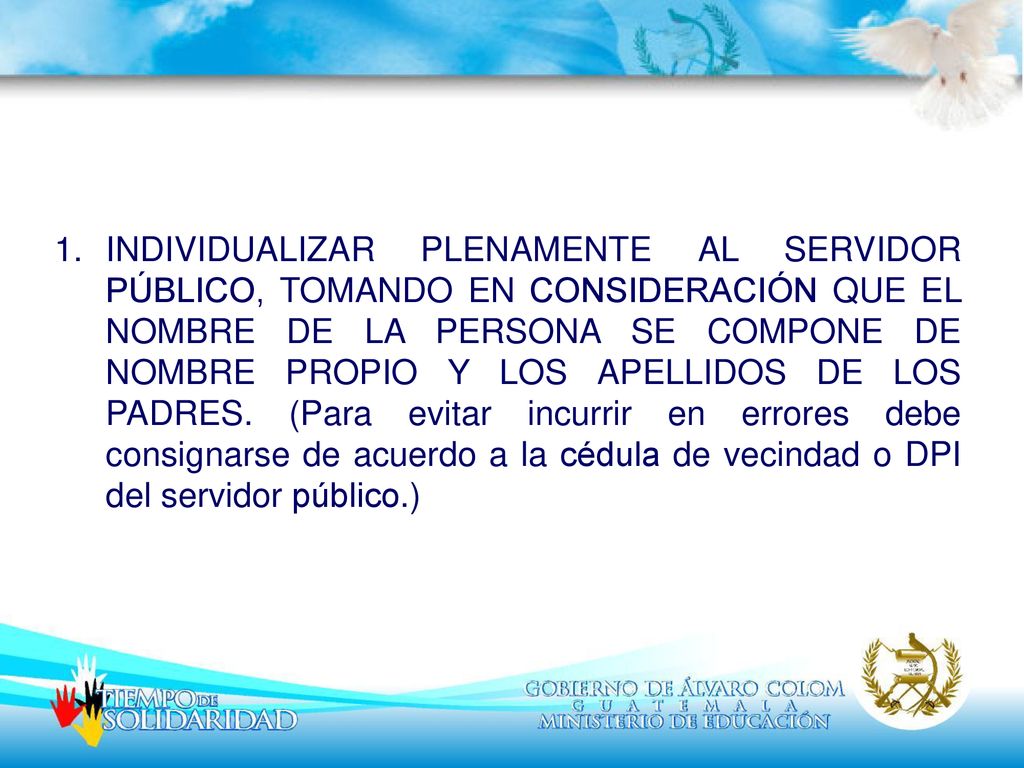 1. INDIVIDUALIZAR PLENAMENTE AL SERVIDOR PÚBLICO, TOMANDO EN CONSIDERACIÓN QUE EL NOMBRE DE LA PERSONA SE COMPONE DE NOMBRE PROPIO Y LOS APELLIDOS DE LOS PADRES. (Para evitar incurrir en errores debe consignarse de acuerdo a la cédula de vecindad o DPI del servidor público.)

TIEMPO DE SOLIDARIDAD

GOBIERNO DE ÁLVARO COLOM
GUATEMALA
MINISTERIO DE EDUCACIÓN